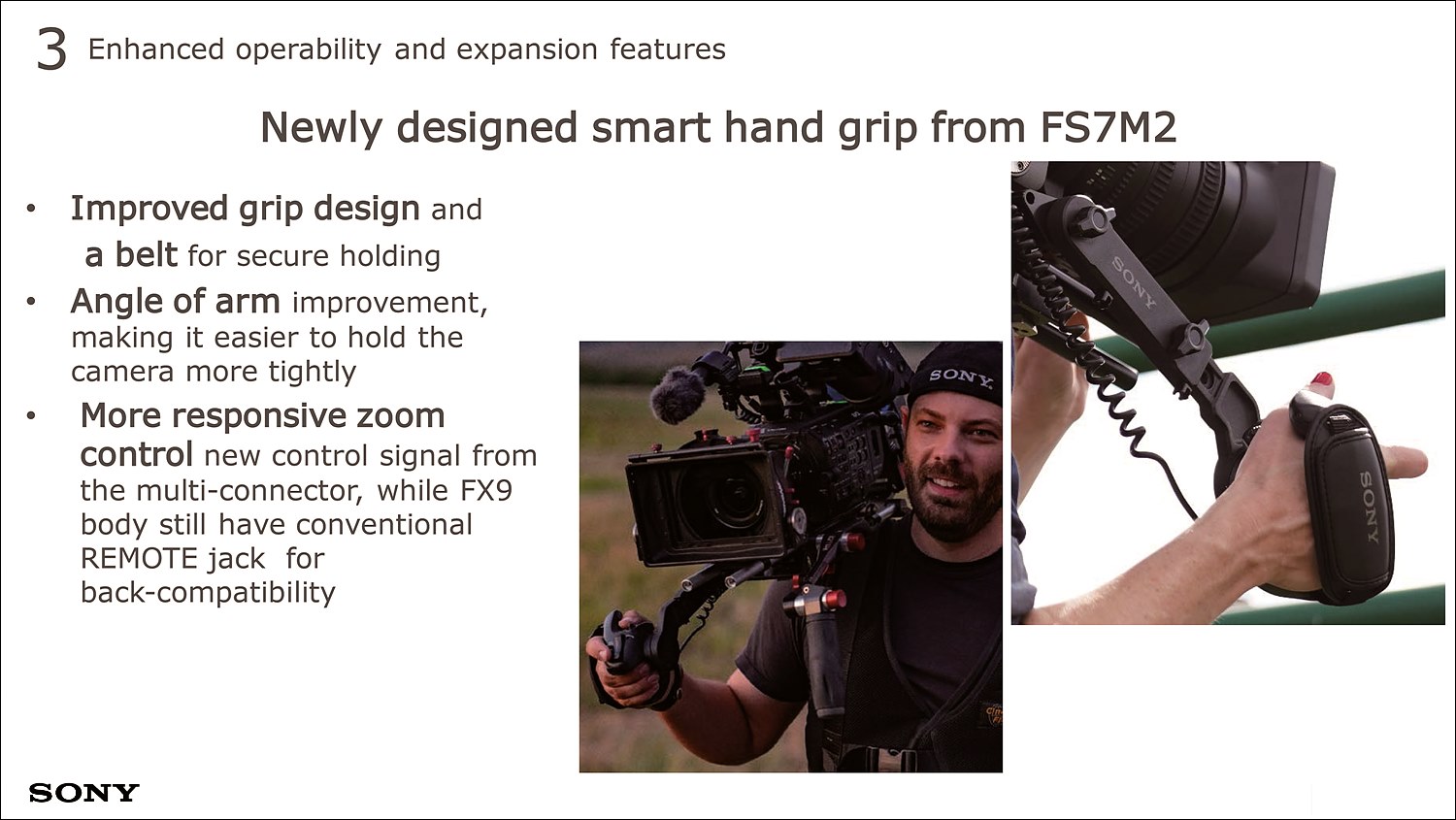 3 Enhanced operability and expansion features

Newly designed smart hand grip from FS7M2

• Improved grip design and a belt for secure holding
• Angle of arm improvement, making it easier to hold the camera more tightly
• More responsive zoom control new control signal from the multi-connector, while FX9 body still have conventional REMOTE jack for back-compatibility

SONY

SONY

SONY

SONY